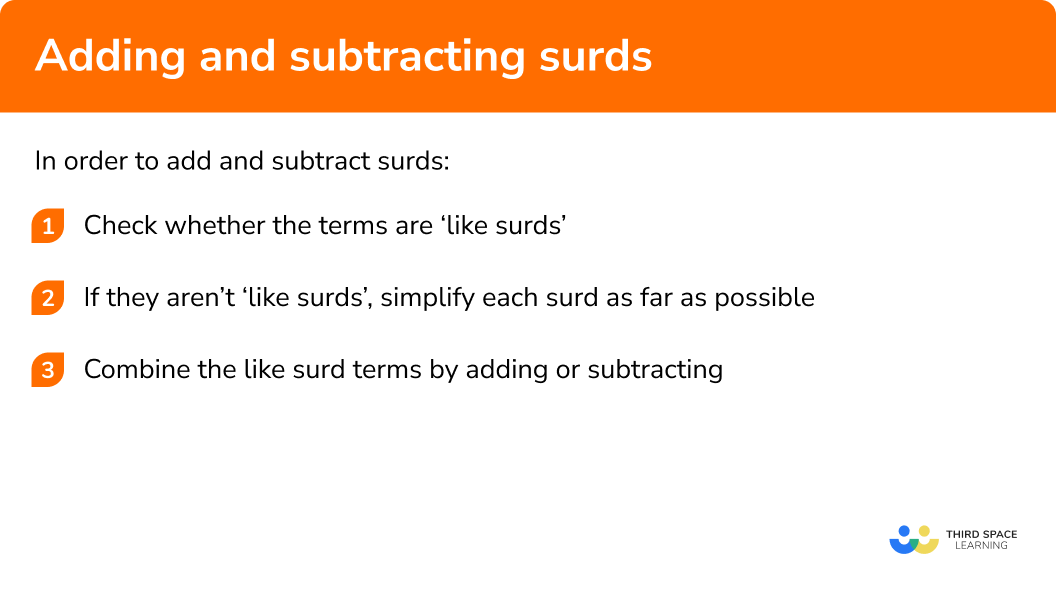 Adding and subtracting surds

In order to add and subtract surds:

1 Check whether the terms are ‘like surds’

2 If they aren’t ‘like surds’, simplify each surd as far as possible

3 Combine the like surd terms by adding or subtracting

THIRD SPACE LEARNING